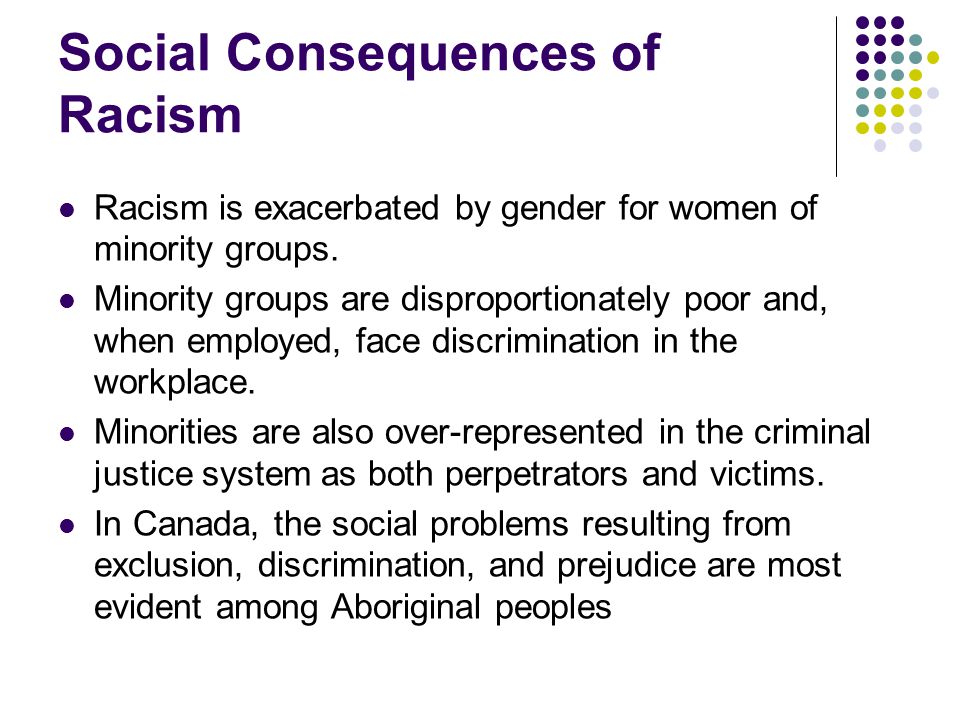 Social Consequences of Racism

- Racism is exacerbated by gender for women of minority groups.
- Minority groups are disproportionately poor and, when employed, face discrimination in the workplace.
- Minorities are also over-represented in the criminal justice system as both perpetrators and victims.
- In Canada, the social problems resulting from exclusion, discrimination, and prejudice are most evident among Aboriginal peoples